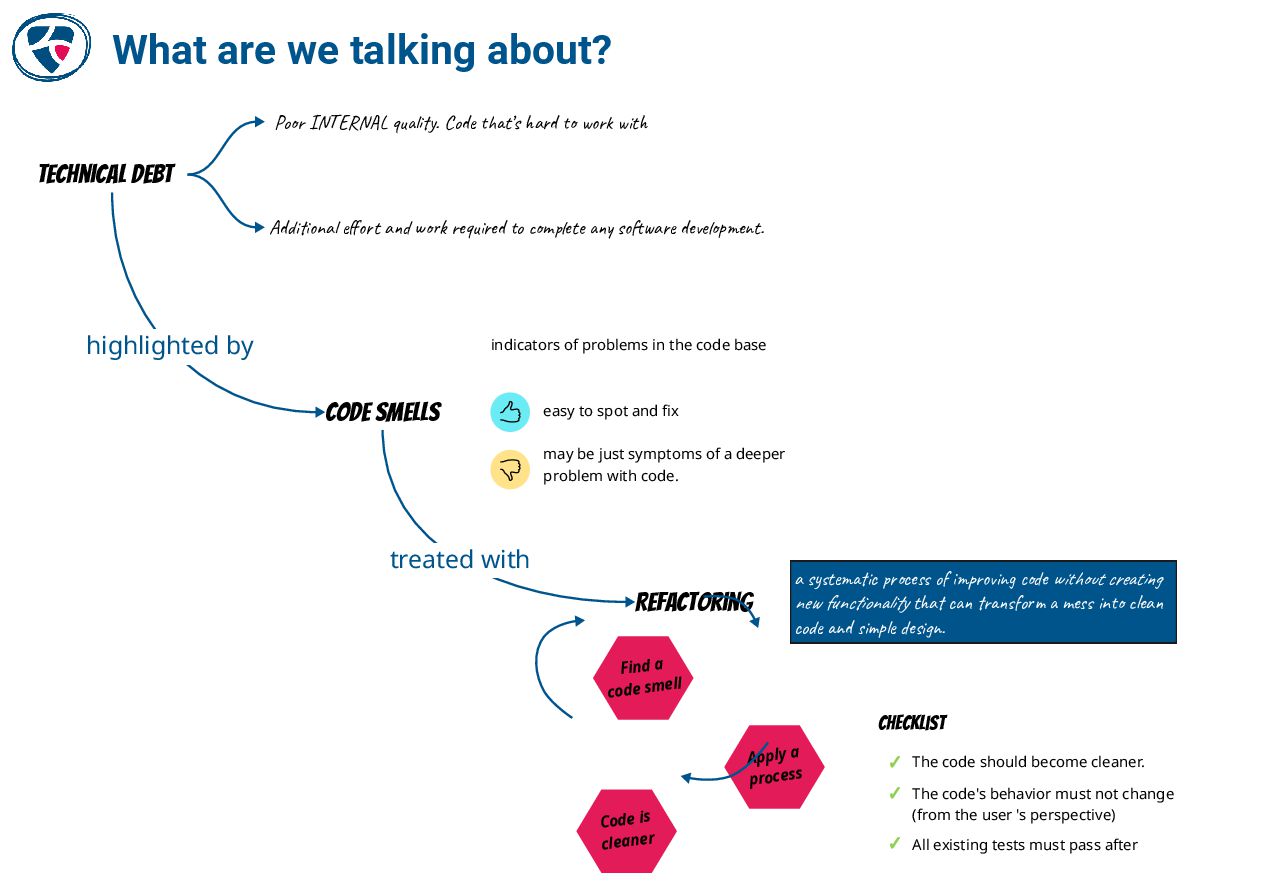 What are we talking about?

TECHNICAL DEBT

Poor INTERNAL quality. Code that's hard to work with

Additional effort and work required to complete any software development.

highlighted by

CODE SMELLS

indicators of problems in the code base

easy to spot and fix

may be just symptoms of a deeper problem with code.

treated with

REFACTORING

a systematic process of improving code without creating new functionality that can transform a mess into clean code and simple design.

Find a code smell

Apply a process

Code is cleaner

CHECKLIST

✓ The code should become cleaner.

✓ The code's behavior must not change (from the user 's perspective)

✓ All existing tests must pass after